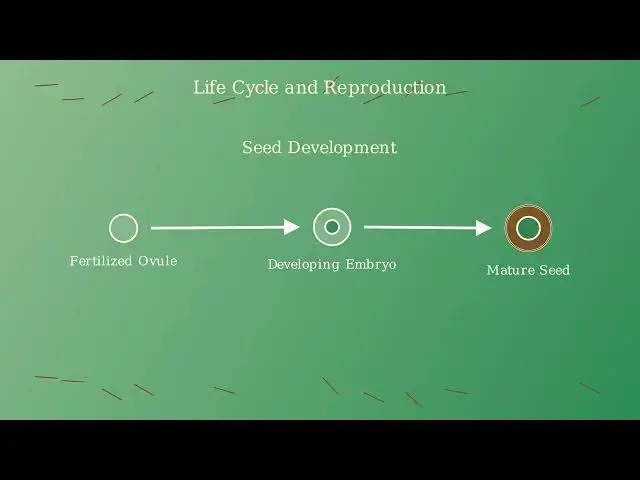 Life Cycle and Reproduction

Seed Development

Fertilized Ovule

Developing Embryo

Mature Seed